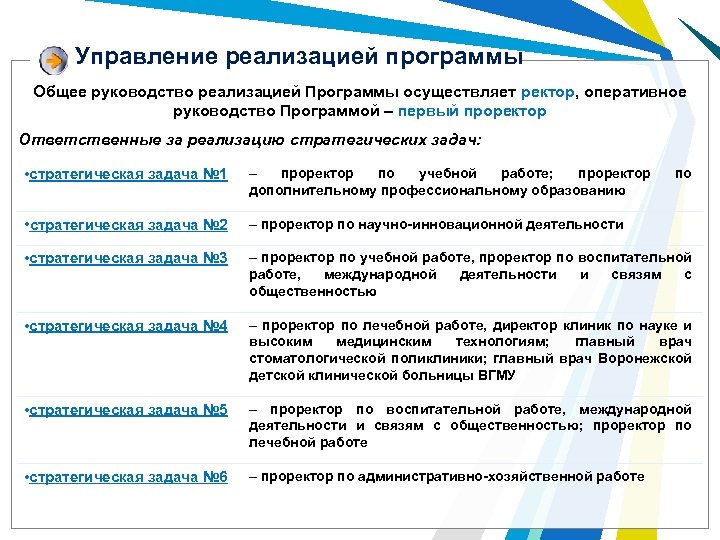 Управление реализацией программы

Общее руководство реализацией Программы осуществляет ректор, оперативное руководство Программой – первый проректор

Ответственные за реализацию стратегических задач:

| | |
|---|---|
| •стратегическая задача №1 | – проректор по учебной работе; проректор по дополнительному профессиональному образованию |
| •стратегическая задача №2 | – проректор по научно-инновационной деятельности |
| •стратегическая задача №3 | – проректор по учебной работе, проректор по воспитательной работе, международной деятельности и связям с общественностью |
| •стратегическая задача №4 | – проректор по лечебной работе, директор клиник по науке и высоким медицинским технологиям; главный врач стоматологической поликлиники; главный врач Воронежской детской клинической больницы ВГМУ |
| •стратегическая задача №5 | – проректор по воспитательной работе, международной деятельности и связям с общественностью; проректор по лечебной работе |
| •стратегическая задача №6 | – проректор по административно-хозяйственной работе |